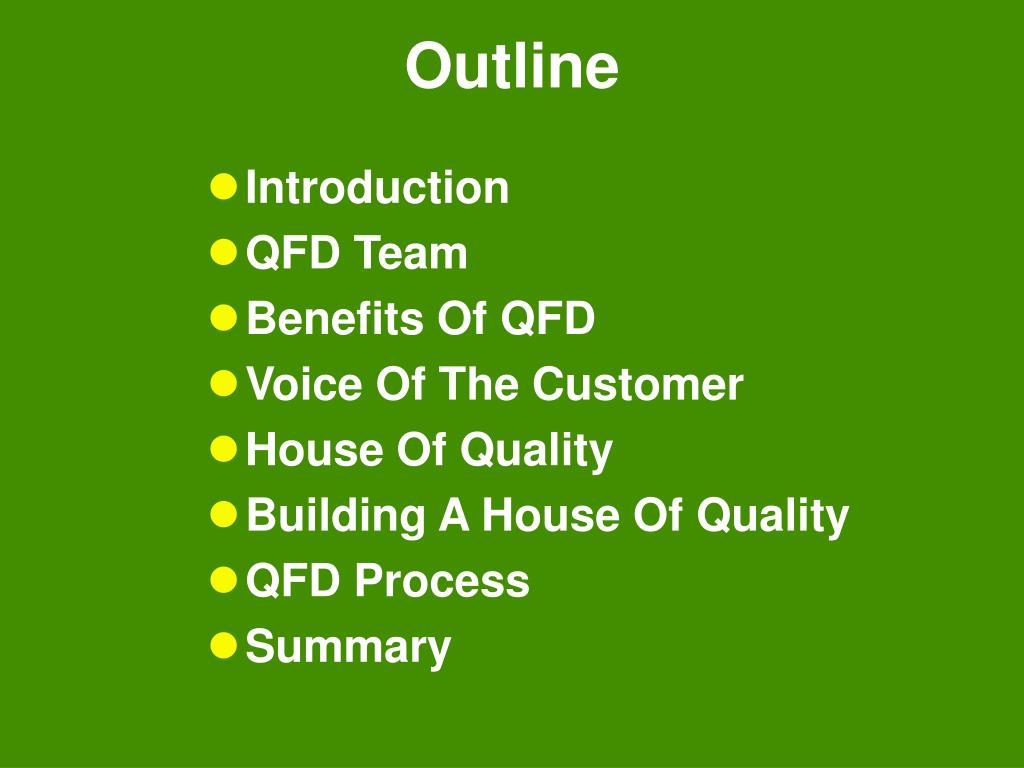 Outline

- Introduction
- QFD Team
- Benefits Of QFD
- Voice Of The Customer
- House Of Quality
- Building A House Of Quality
- QFD Process
- Summary